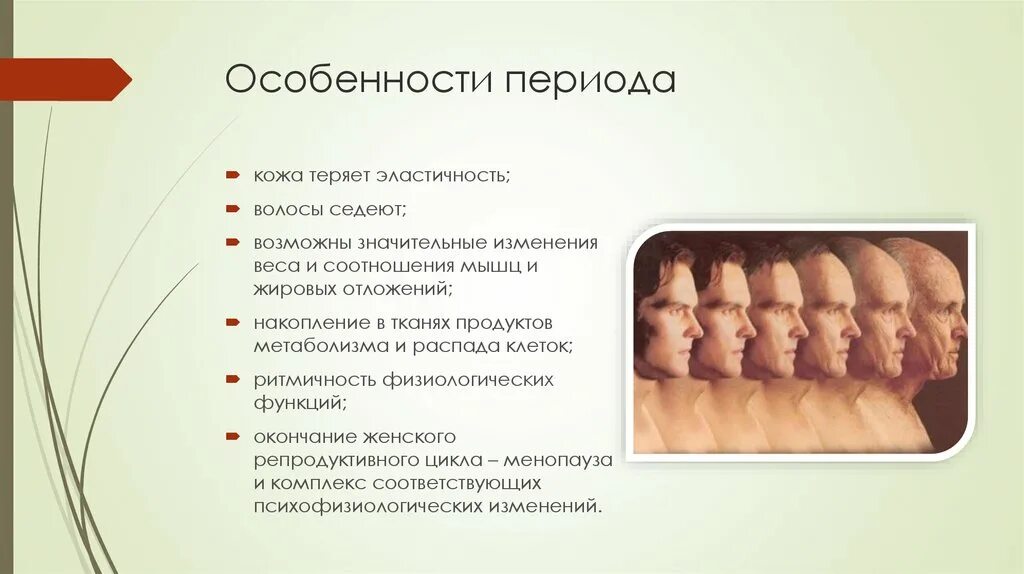 Особенности периода

кожа теряет эластичность;

волосы седеют;

возможны значительные изменения веса и соотношения мышц и жировых отложений;

накопление в тканях продуктов метаболизма и распада клеток;

ритмичность физиологических функций;

окончание женского репродуктивного цикла – менопауза и комплекс соответствующих психофизиологических изменений.